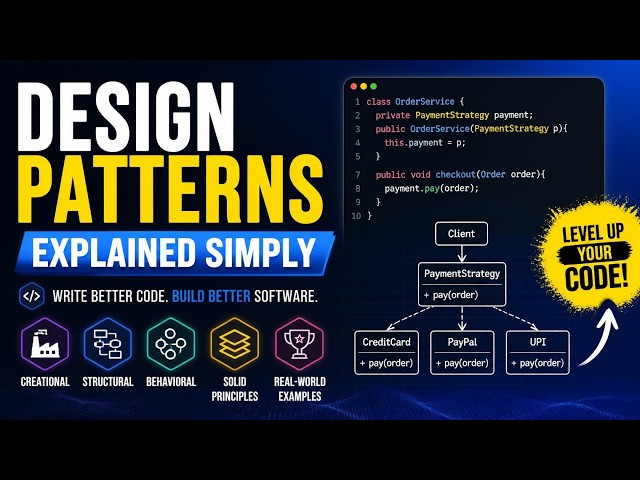 DESIGN PATTERNS

EXPLAINED SIMPLY

</> WRITE BETTER CODE. BUILD BETTER SOFTWARE.

CREATIONAL
STRUCTURAL
BEHAVIORAL
SOLID PRINCIPLES
REAL-WORLD EXAMPLES

1 class OrderService {
2 private PaymentStrategy payment;
3 public OrderService(PaymentStrategy p){
4 this.payment = p;
5 }
7 public void checkout(Order order){
8 payment.pay(order);
9 }
10 }

Client

PaymentStrategy
+ pay(order)

CreditCard
+ pay(order)

PayPal
+ pay(order)

UPI
+ pay(order)

LEVEL UP YOUR CODE!